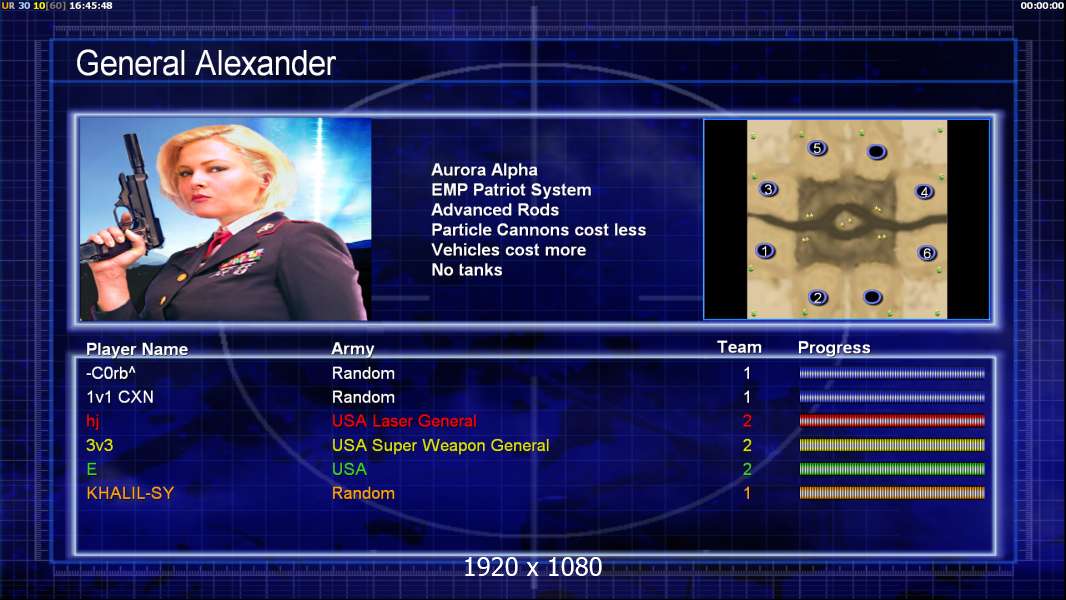 UR 30 10[60] 16:45:48

00:00:00

General Alexander

Aurora Alpha
EMP Patriot System
Advanced Rods
Particle Cannons cost less
Vehicles cost more
No tanks

5
3
4
1
6
2

| Player Name | Army | Team | Progress |
|---|---|---|---|
| -C0rb^ | Random | 1 | |
| 1v1 CXN | Random | 1 | |
| hj | USA Laser General | 2 | |
| 3v3 | USA Super Weapon General | 2 | |
| E | USA | 2 | |
| KHALIL-SY | Random | 1 | |

1920 x 1080